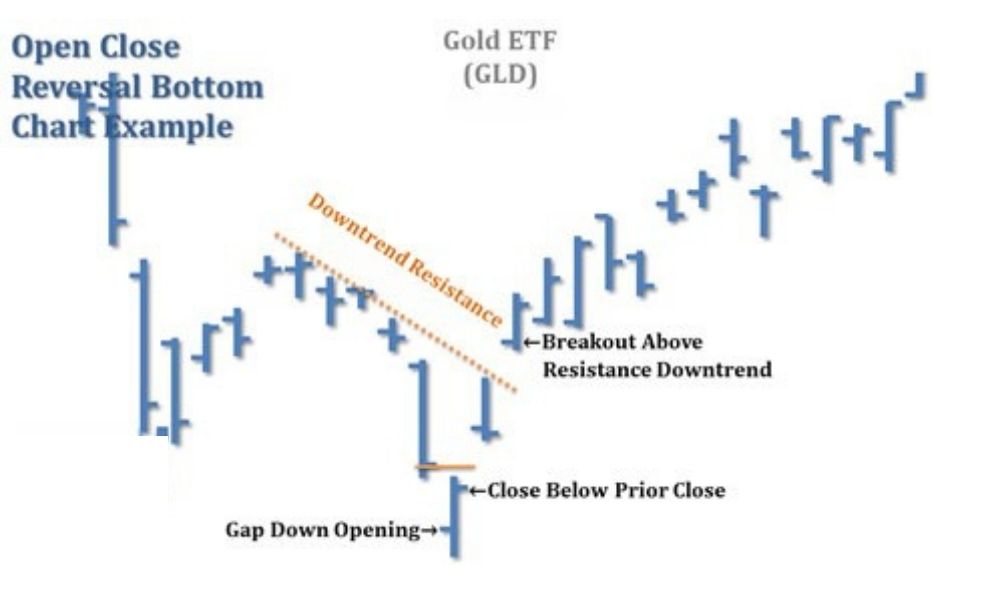 Open Close Reversal Bottom Chart Example

Gold ETF (GLD)

Downtrend Resistance

←Breakout Above Resistance Downtrend

←Close Below Prior Close

Gap Down Opening→